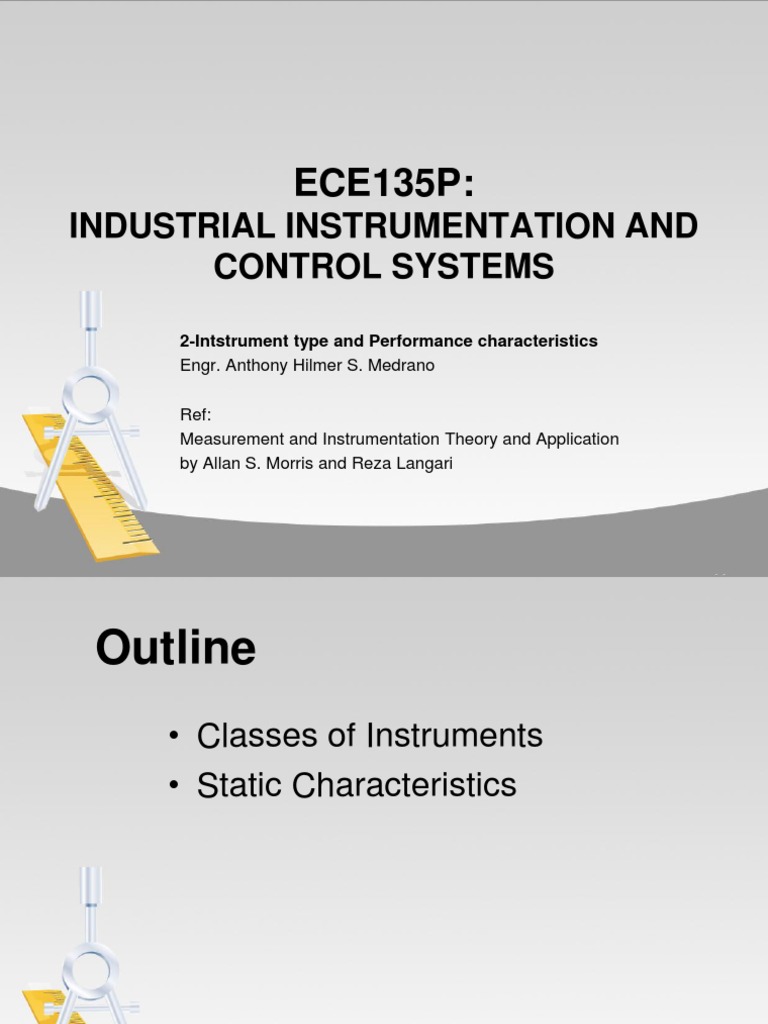 ECE135P:
INDUSTRIAL INSTRUMENTATION AND CONTROL SYSTEMS

2-Intstrument type and Performance characteristics
Engr. Anthony Hilmer S. Medrano

Ref:
Measurement and Instrumentation Theory and Application by Allan S. Morris and Reza Langari

Outline

• Classes of Instruments
• Static Characteristics